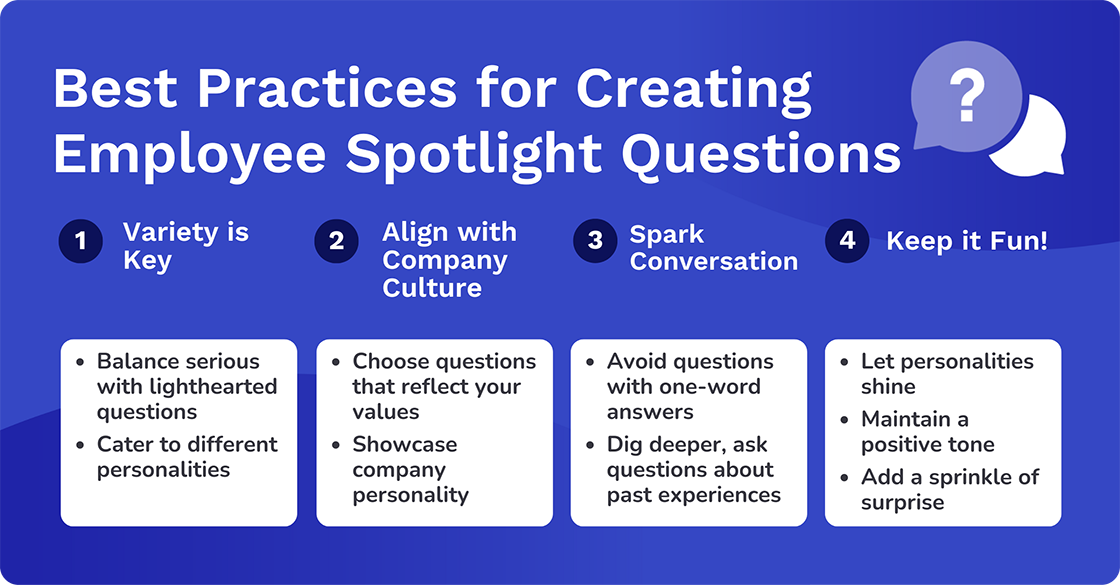 Best Practices for Creating Employee Spotlight Questions

?

1 Variety is Key

- Balance serious with lighthearted questions
- Cater to different personalities

2 Align with Company Culture

- Choose questions that reflect your values
- Showcase company personality

3 Spark Conversation

- Avoid questions with one-word answers
- Dig deeper, ask questions about past experiences

4 Keep it Fun!

- Let personalities shine
- Maintain a positive tone
- Add a sprinkle of surprise